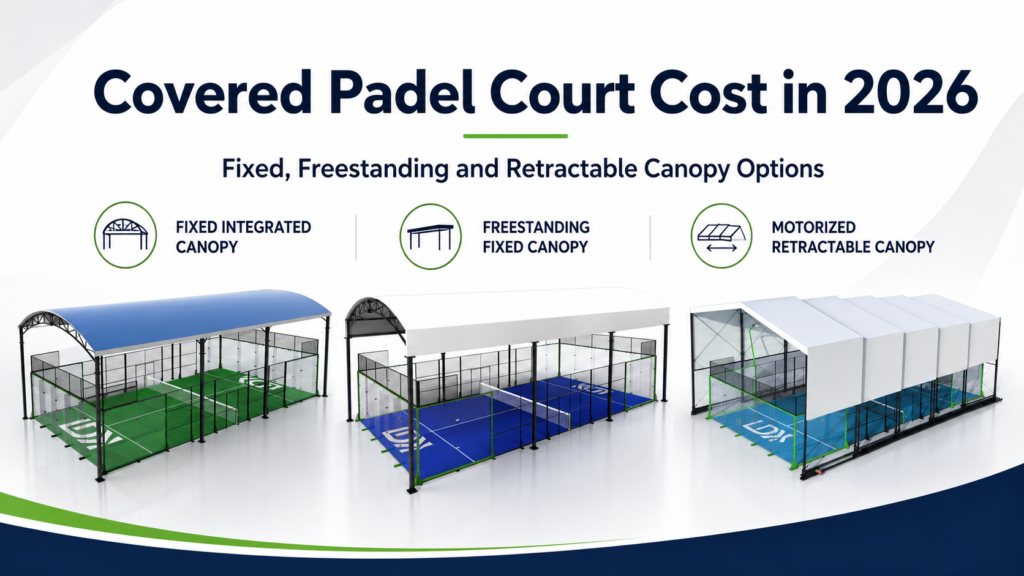 Covered Padel Court Cost in 2026

Fixed, Freestanding and Retractable Canopy Options

FIXED INTEGRATED CANOPY

FREESTANDING FIXED CANOPY

MOTORIZED RETRACTABLE CANOPY

LDK

LDK

LDK

LDK

LDK